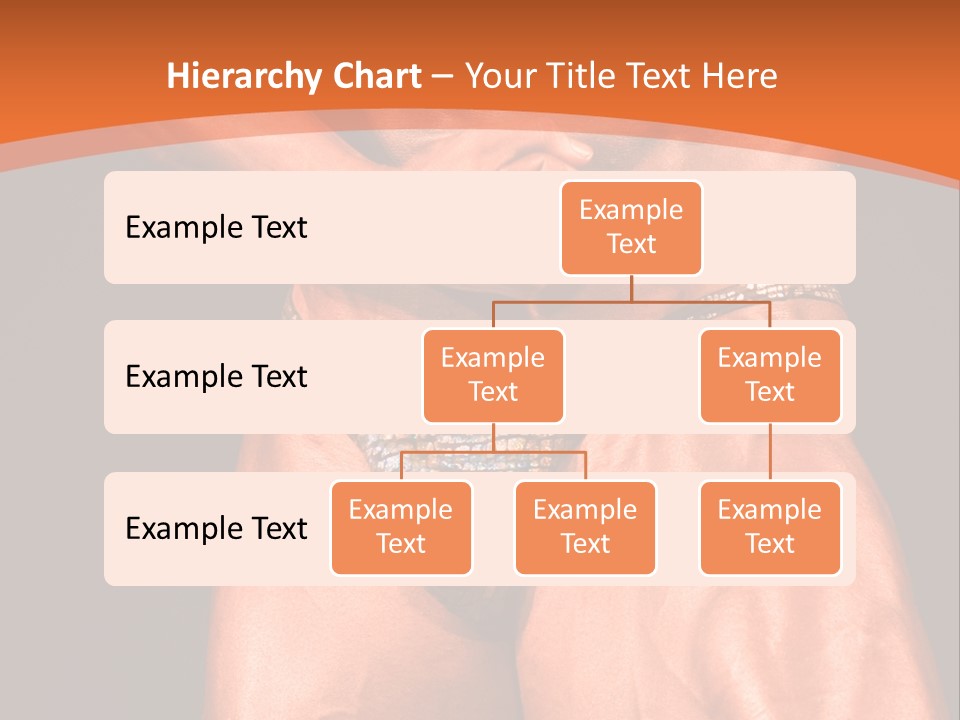 Hierarchy Chart – Your Title Text Here

Example Text

Example Text

Example Text

Example Text

Example Text

Example Text

Example Text

Example Text

Example Text